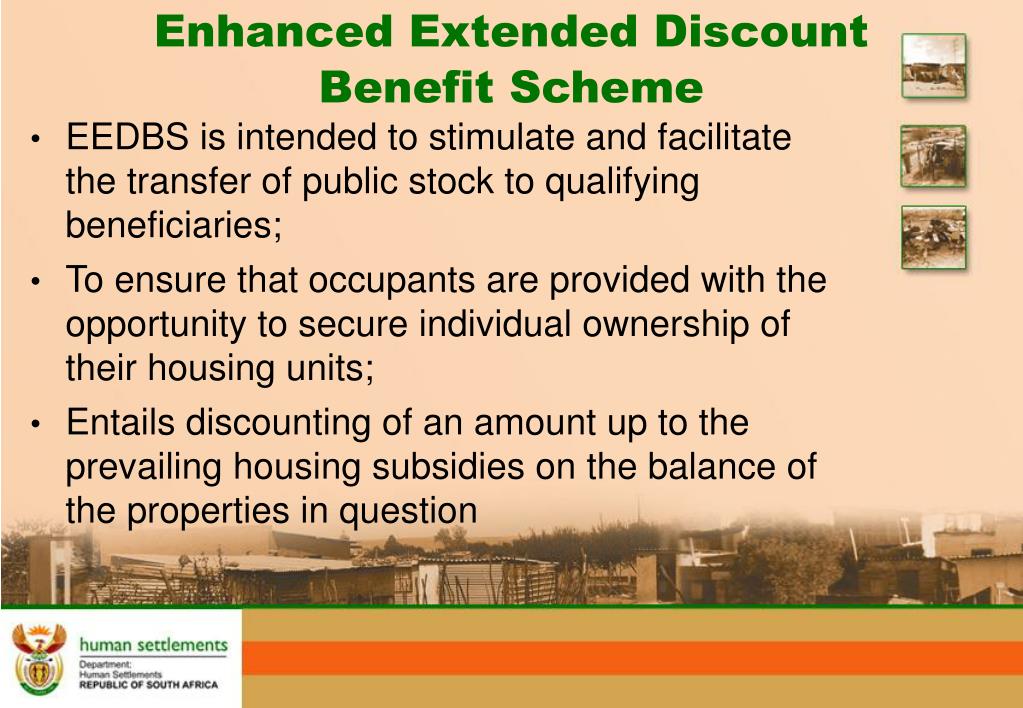 Enhanced Extended Discount Benefit Scheme

• EEDBS is intended to stimulate and facilitate the transfer of public stock to qualifying beneficiaries;

• To ensure that occupants are provided with the opportunity to secure individual ownership of their housing units;

• Entails discounting of an amount up to the prevailing housing subsidies on the balance of the properties in question

human settlements
Department:
Human Settlements
REPUBLIC OF SOUTH AFRICA